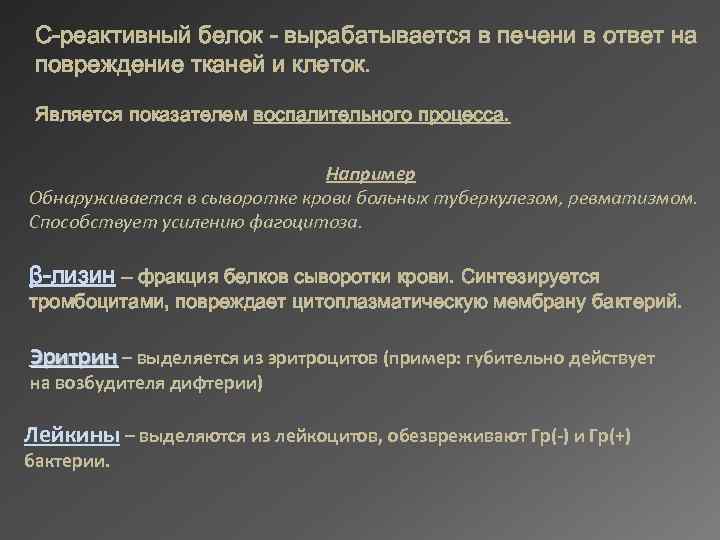 С-реактивный белок - вырабатывается в печени в ответ на повреждение тканей и клеток.

Является показателем воспалительного процесса.

Например
Обнаруживается в сыворотке крови больных туберкулезом, ревматизмом. Способствует усилению фагоцитоза.

β-лизин – фракция белков сыворотки крови. Синтезируется тромбоцитами, повреждает цитоплазматическую мембрану бактерий.

Эритрин – выделяется из эритроцитов (пример: губительно действует на возбудителя дифтерии)

Лейкины – выделяются из лейкоцитов, обезвреживают Гр(-) и Гр(+) бактерии.